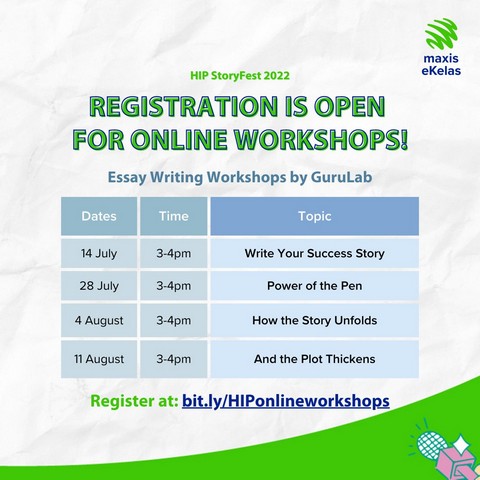 maxis eKelas

HIP StoryFest 2022

REGISTRATION IS OPEN FOR ONLINE WORKSHOPS!

Essay Writing Workshops by GuruLab

| Dates | Time | Topic |
|---|---|---|
| 14 July | 3-4pm | Write Your Success Story |
| 28 July | 3-4pm | Power of the Pen |
| 4 August | 3-4pm | How the Story Unfolds |
| 11 August | 3-4pm | And the Plot Thickens |

Register at: bit.ly/HIPonlineworkshops